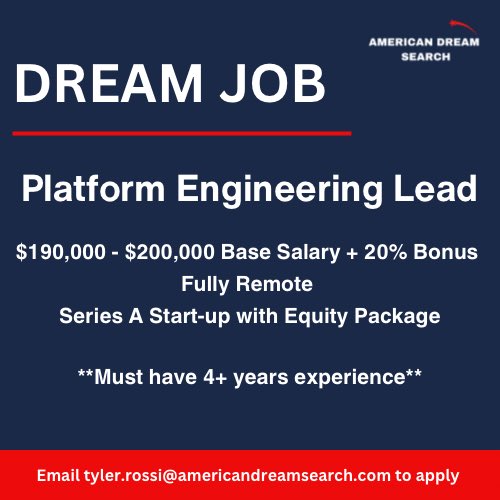 AMERICAN DREAM SEARCH

DREAM JOB

Platform Engineering Lead

\$190,000 - \$200,000 Base Salary + 20% Bonus
Fully Remote
Series A Start-up with Equity Package

**Must have 4+ years experience**

Email tyler.rossi@americandreamsearch.com to apply